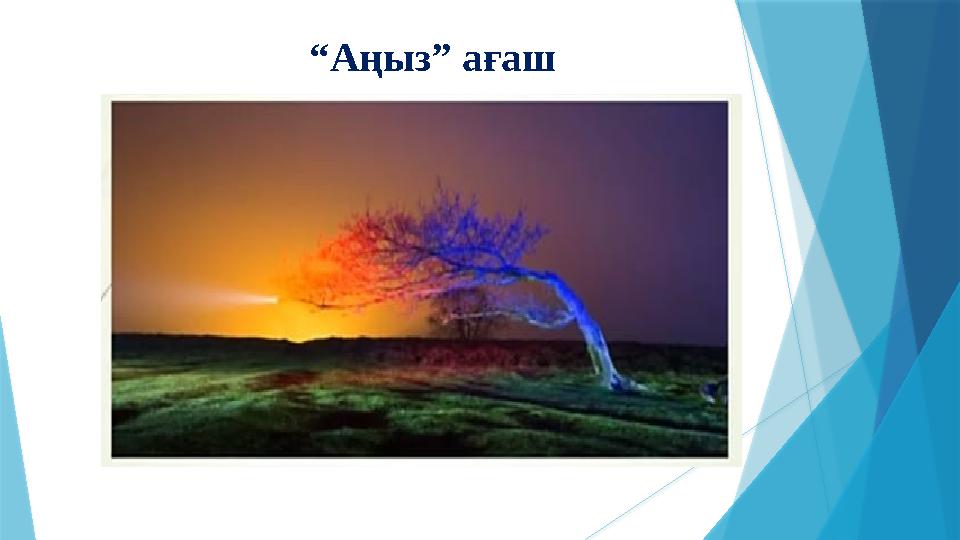 “Аңыз” ағаш